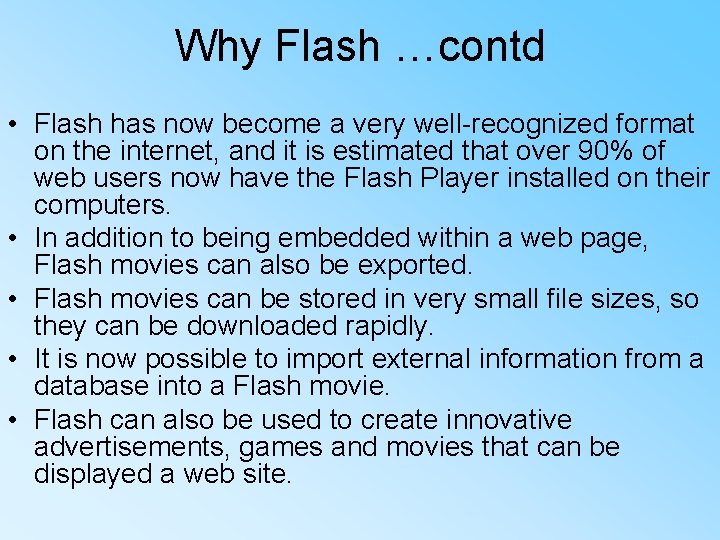 Why Flash …contd

• Flash has now become a very well-recognized format on the internet, and it is estimated that over 90% of web users now have the Flash Player installed on their computers.
• In addition to being embedded within a web page, Flash movies can also be exported.
• Flash movies can be stored in very small file sizes, so they can be downloaded rapidly.
• It is now possible to import external information from a database into a Flash movie.
• Flash can also be used to create innovative advertisements, games and movies that can be displayed a web site.